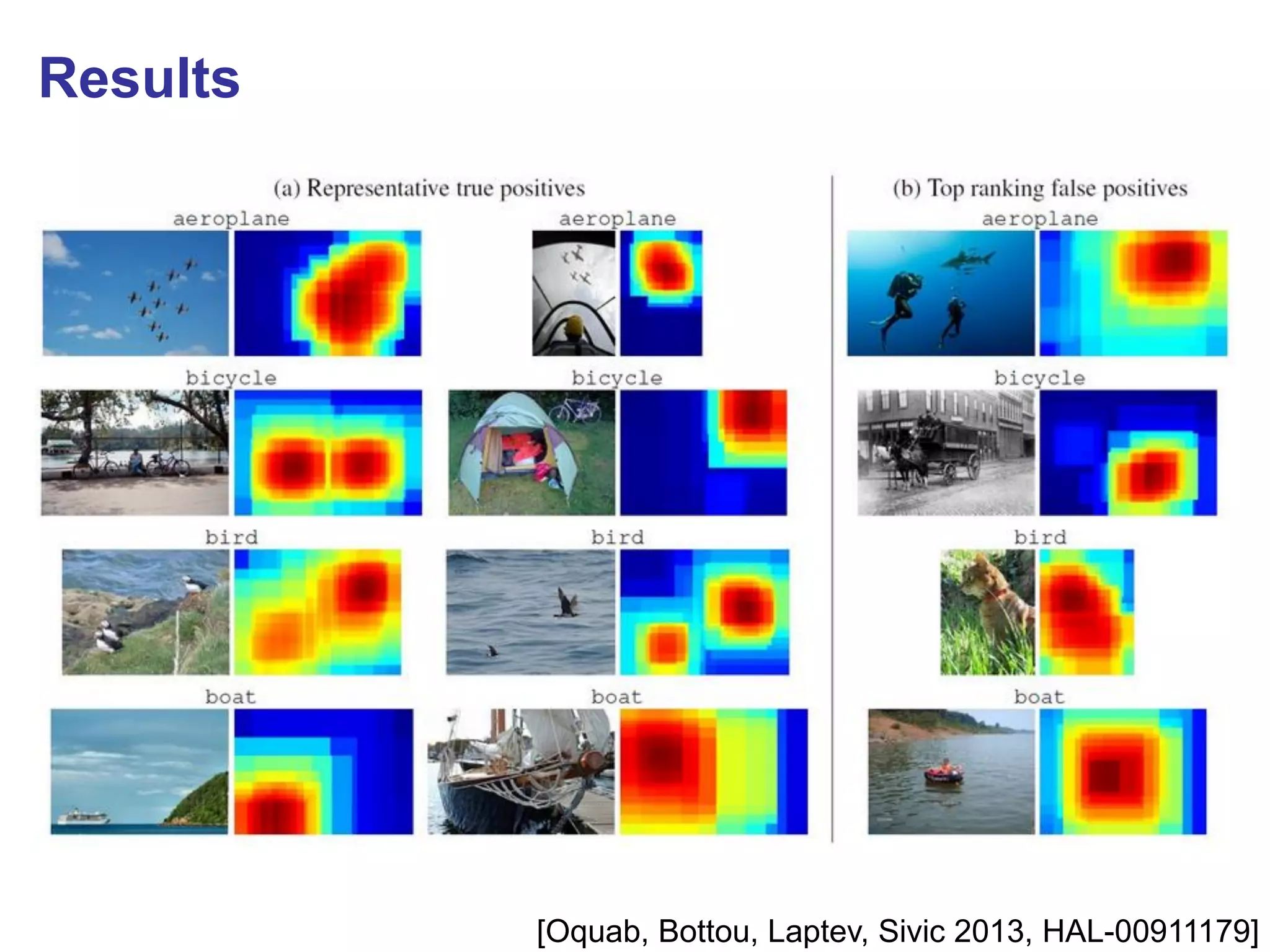 Results

(a) Representative true positives

aeroplane

aeroplane

bicycle

bicycle

bird

bird

boat

boat

(b) Top ranking false positives

aeroplane

bicycle

bird

boat

[Oquab, Bottou, Laptev, Sivic 2013, HAL-00911179]